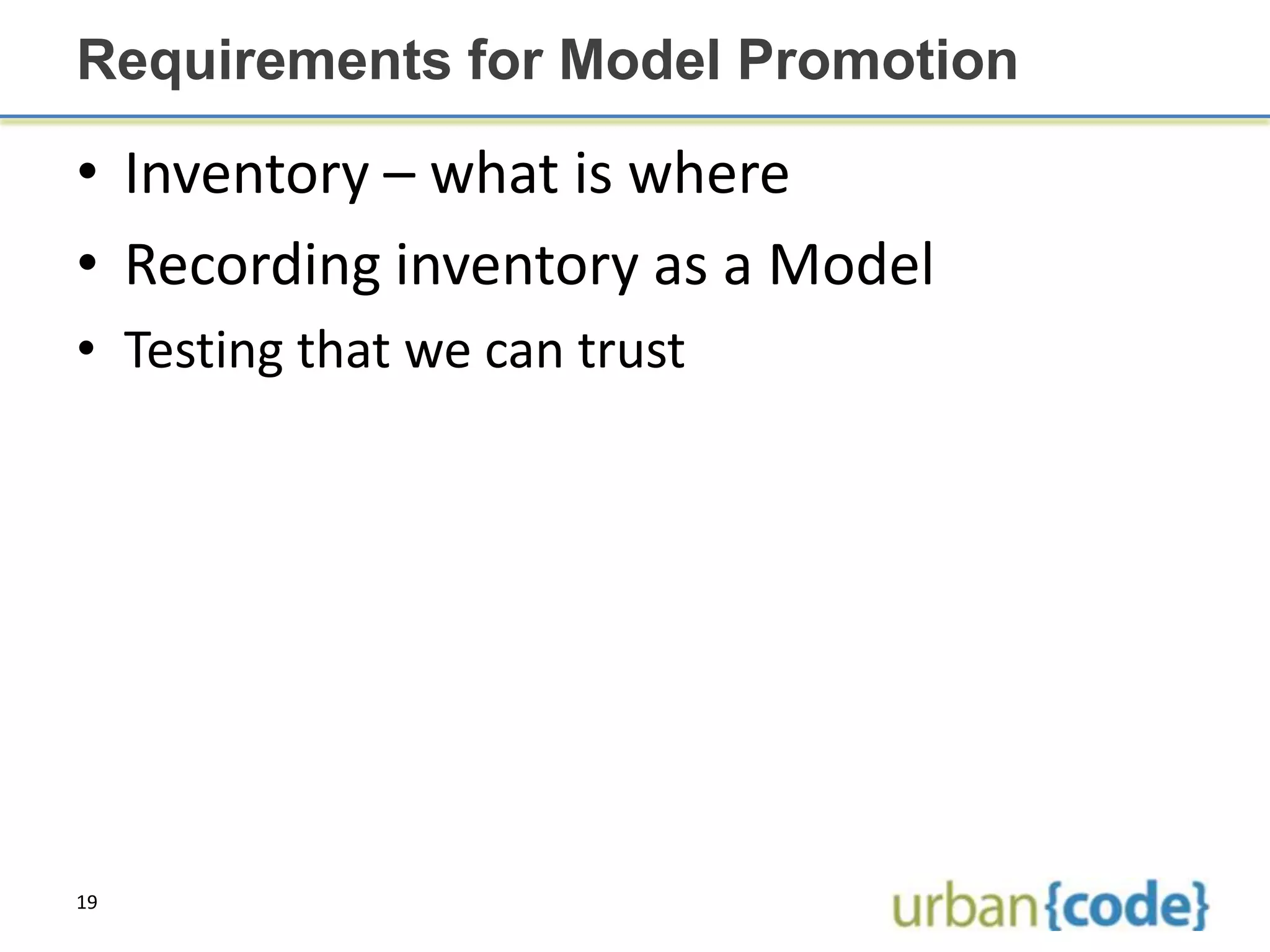 Requirements for Model Promotion

• Inventory – what is where
• Recording inventory as a Model
• Testing that we can trust

19

urban{code}